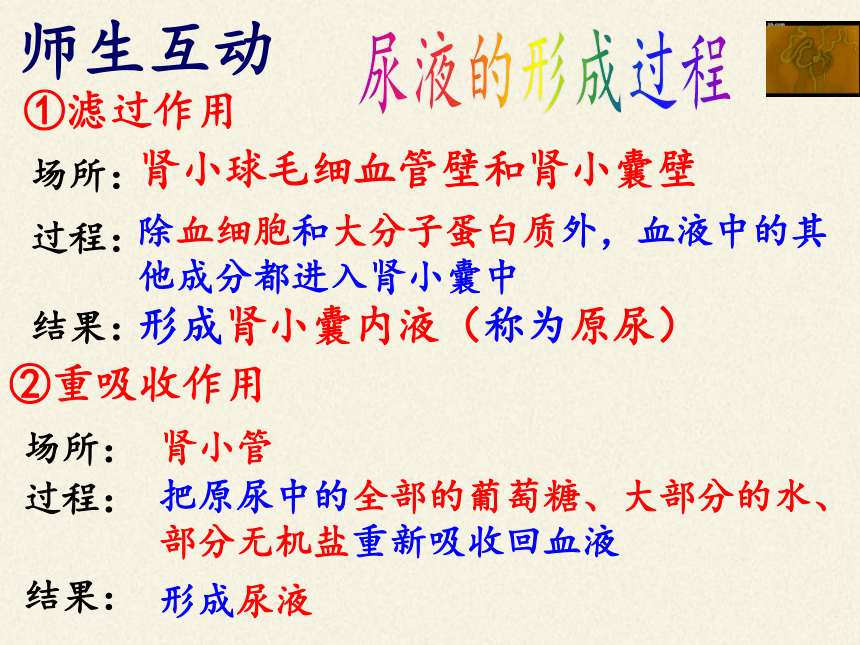 师生互动

尿液的形成过程

①滤过作用

场所：肾小球毛细血管壁和肾小囊壁

过程：除血细胞和大分子蛋白质外，血液中的其他成分都进入肾小囊中

结果：形成肾小囊内液（称为原尿）

②重吸收作用

场所：肾小管

过程：把原尿中的全部的葡萄糖、大部分的水、部分无机盐重新吸收回血液

结果：形成尿液